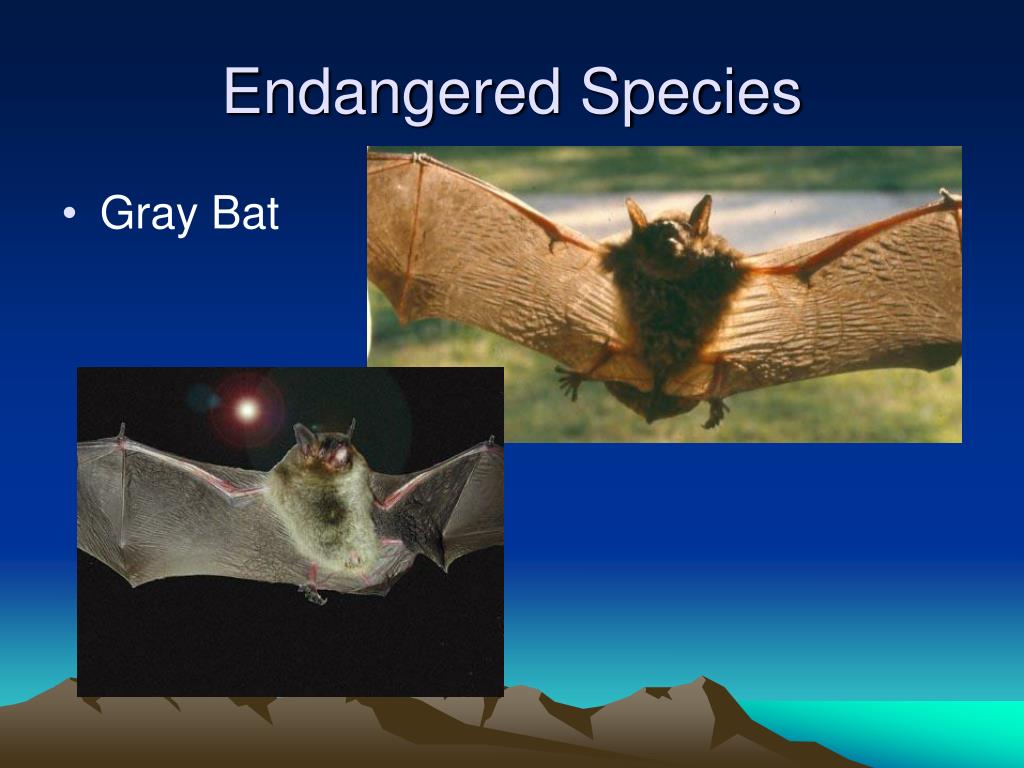 Endangered Species

• Gray Bat